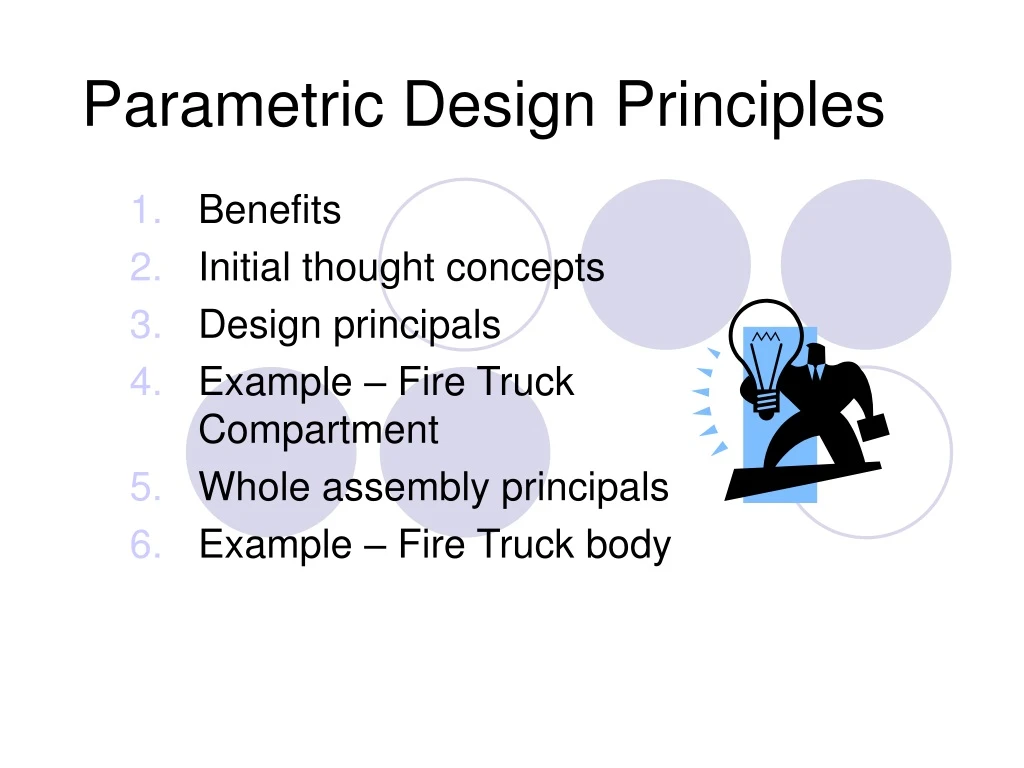 Parametric Design Principles

1. Benefits
2. Initial thought concepts
3. Design principals
4. Example – Fire Truck Compartment
5. Whole assembly principals
6. Example – Fire Truck body